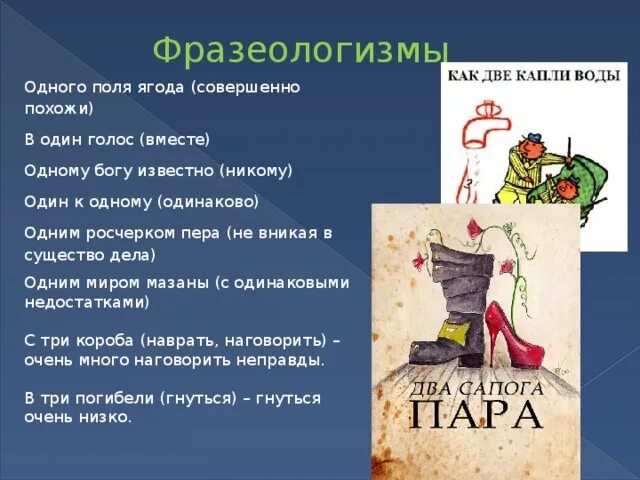 Фразеологизмы

Одного поля ягода (совершенно похожи)

В один голос (вместе)

Одному богу известно (никому)

Один к одному (одинаково)

Одним росчерком пера (не вникая в существо дела)

Одним миром мазаны (с одинаковыми недостатками)

С три короба (наврать, наговорить) – очень много наговорить неправды.

В три погибели (гнуться) – гнуться очень низко.

КАК ДВЕ КАПЛИ ВОДЫ

ДВА САПОГА ПАРА